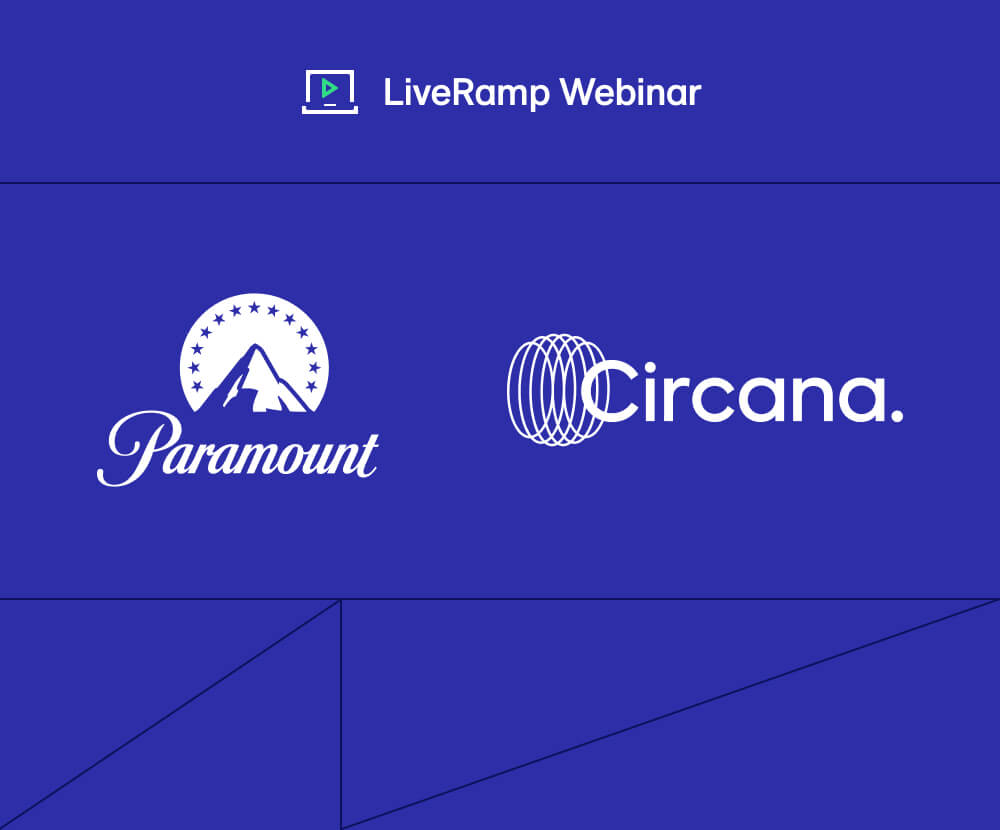 LiveRamp Webinar

Paramount

Circana.